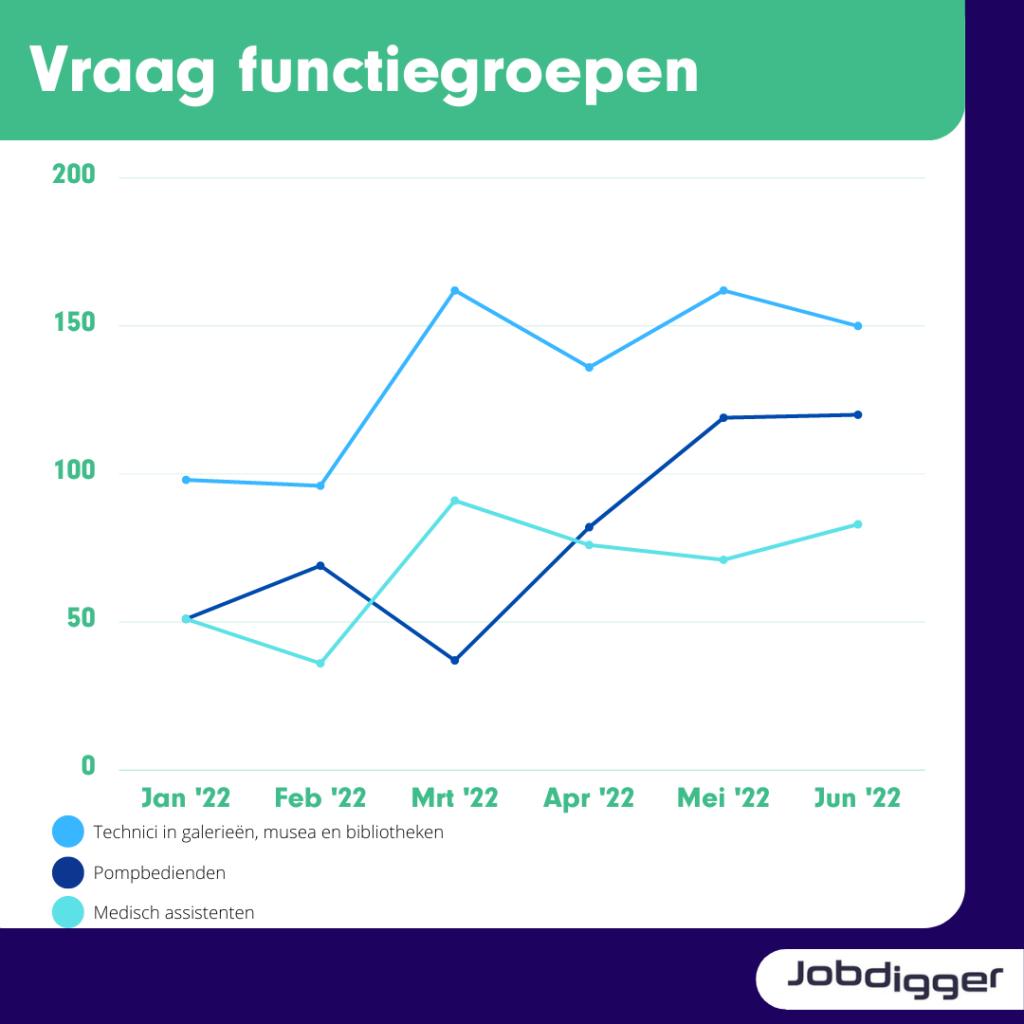 Vraag functiegroepen

200
150
100
50
0

Jan '22
Feb '22
Mrt '22
Apr '22
Mei '22
Jun '22

Technici in galerieën, musea en bibliotheken
Pompbedienden
Medisch assistenten

Jobdigger